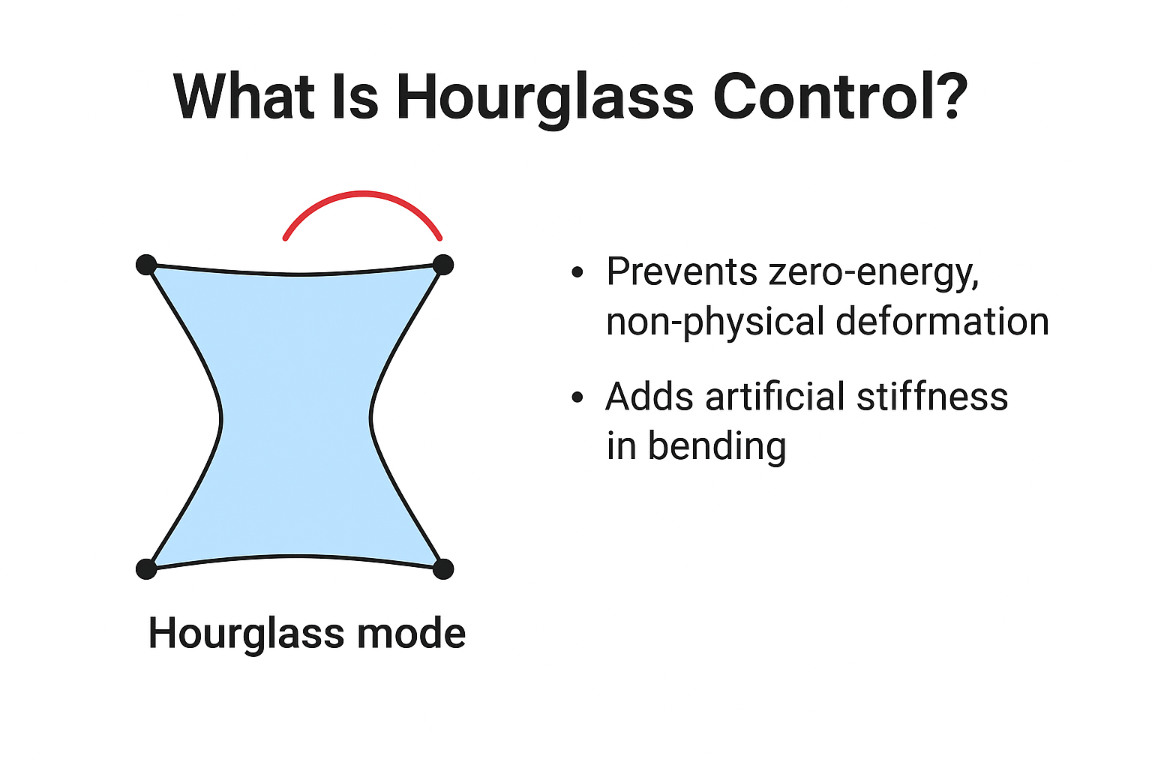 What Is Hourglass Control?

Hourglass mode

• Prevents zero-energy, non-physical deformation

• Adds artificial stiffness in bending